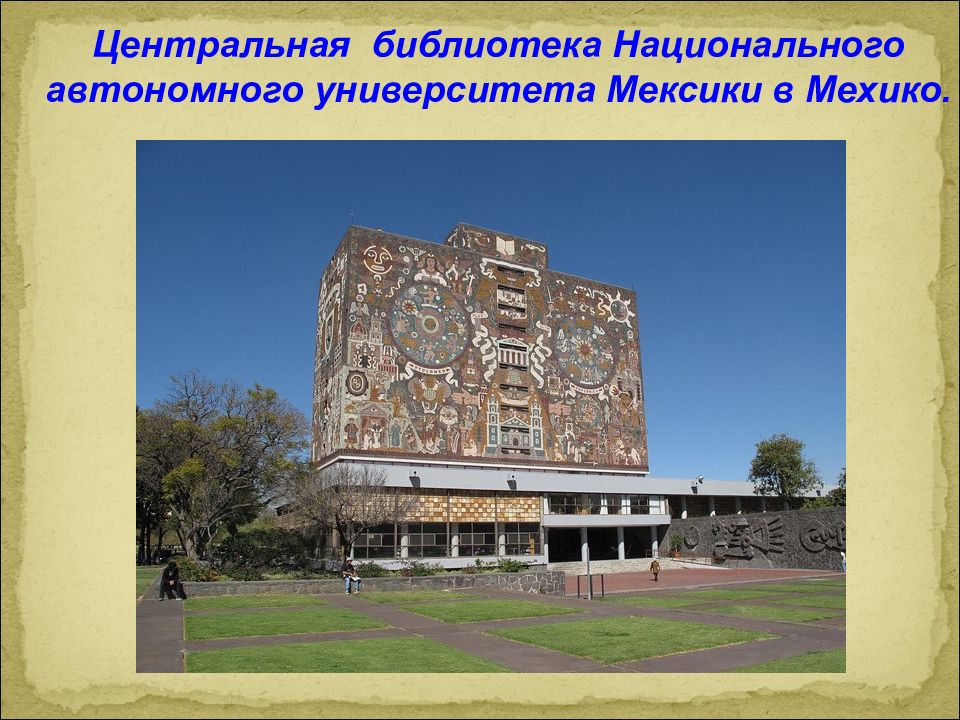 Центральная библиотека Национального автономного университета Мексики в Мехико.